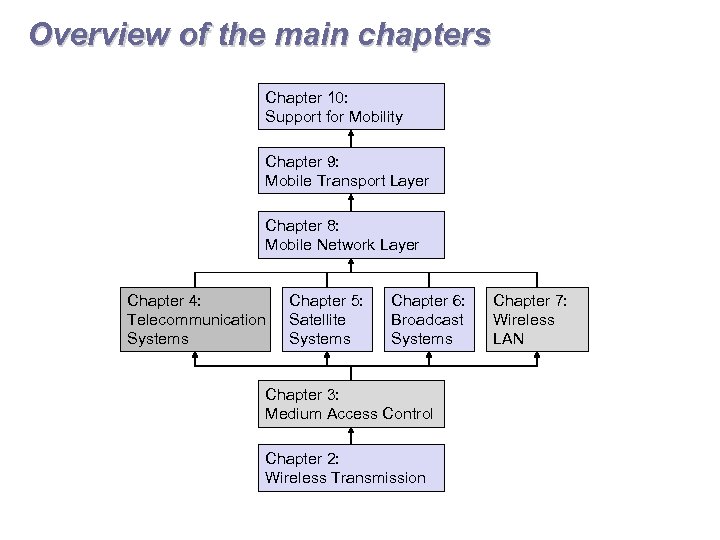 Overview of the main chapters

Chapter 10:
Support for Mobility

Chapter 9:
Mobile Transport Layer

Chapter 8:
Mobile Network Layer

Chapter 4:
Telecommunication Systems

Chapter 5:
Satellite Systems

Chapter 6:
Broadcast Systems

Chapter 7:
Wireless LAN

Chapter 3:
Medium Access Control

Chapter 2:
Wireless Transmission